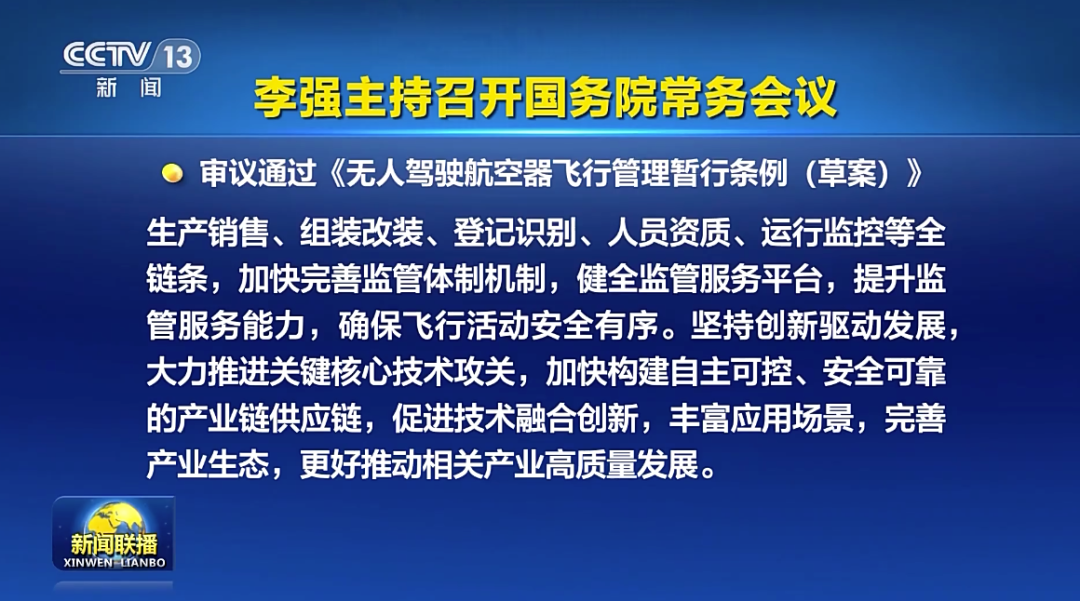 CCTV 13
新闻

李强主持召开国务院常务会议

审议通过《无人驾驶航空器飞行管理暂行条例（草案）》

生产销售、组装改装、登记识别、人员资质、运行监控等全链条，加快完善监管体制机制，健全监管服务平台，提升监管服务能力，确保飞行活动安全有序。坚持创新驱动发展，大力推进关键核心技术攻关，加快构建自主可控、安全可靠的产业链供应链，促进技术融合创新，丰富应用场景，完善产业生态，更好推动相关产业高质量发展。

新闻联播
XINWEN LIANBO